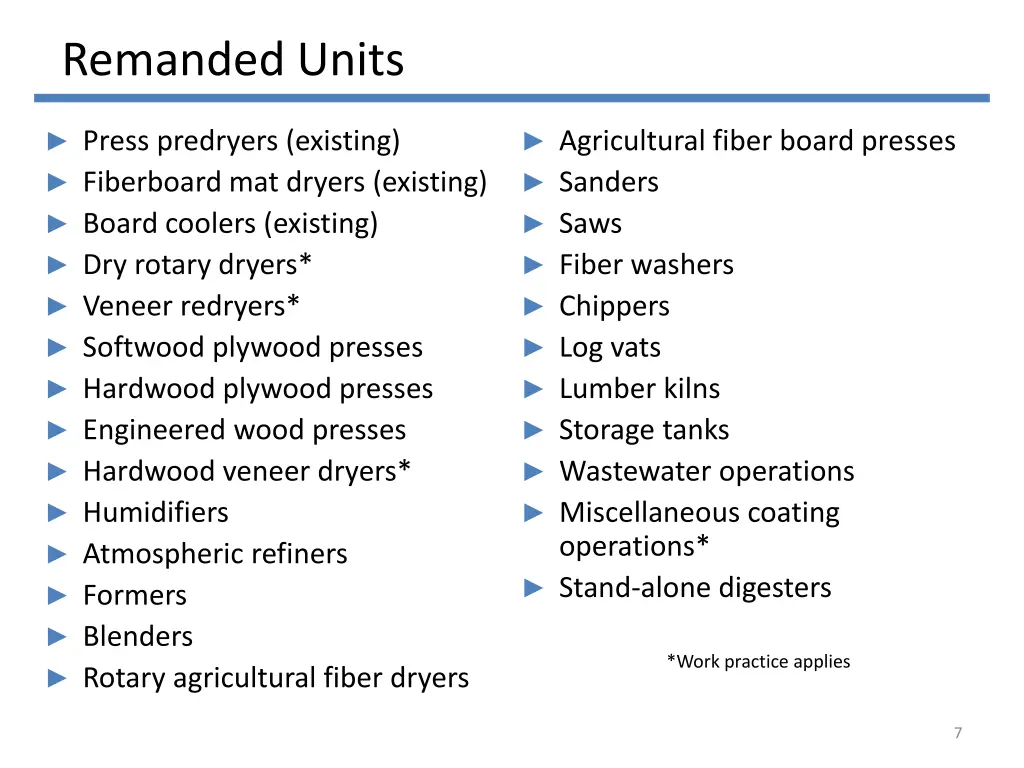 Remanded Units

► Press predryers (existing)
► Fiberboard mat dryers (existing)
► Board coolers (existing)
► Dry rotary dryers*
► Veneer redryers*
► Softwood plywood presses
► Hardwood plywood presses
► Engineered wood presses
► Hardwood veneer dryers*
► Humidifiers
► Atmospheric refiners
► Formers
► Blenders
► Rotary agricultural fiber dryers

► Agricultural fiber board presses
► Sanders
► Saws
► Fiber washers
► Chippers
► Log vats
► Lumber kilns
► Storage tanks
► Wastewater operations
► Miscellaneous coating operations*
► Stand-alone digesters

*Work practice applies

7